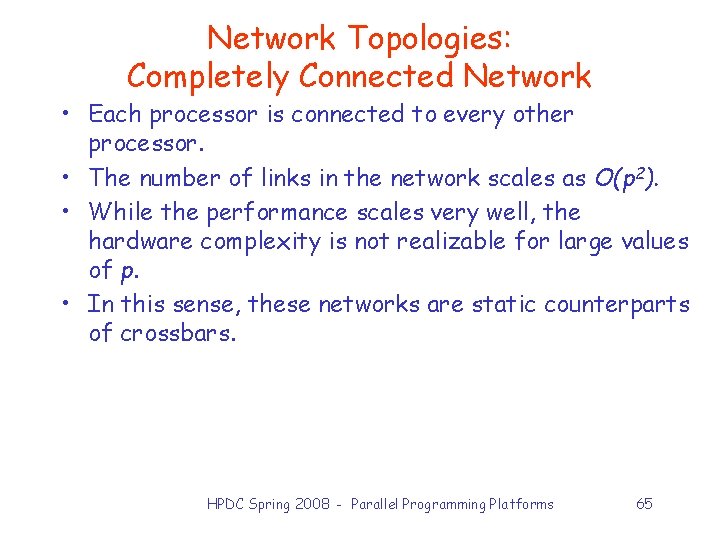 Network Topologies:
Completely Connected Network

• Each processor is connected to every other processor.
• The number of links in the network scales as $O(p^2)$.
• While the performance scales very well, the hardware complexity is not realizable for large values of $p$.
• In this sense, these networks are static counterparts of crossbars.

HPDC Spring 2008 - Parallel Programming Platforms 65